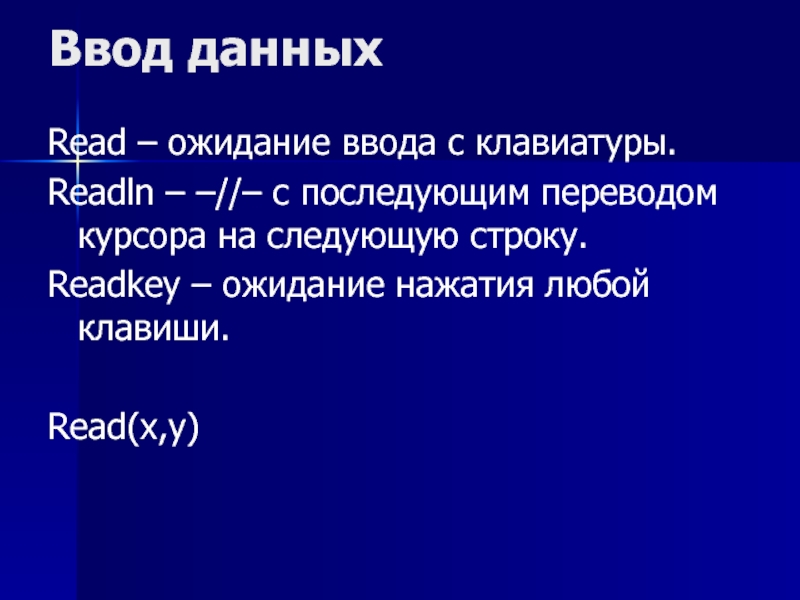 Ввод данных

Read – ожидание ввода с клавиатуры.

Readln – –//– с последующим переводом курсора на следующую строку.

Readkey – ожидание нажатия любой клавиши.

Read(x,y)